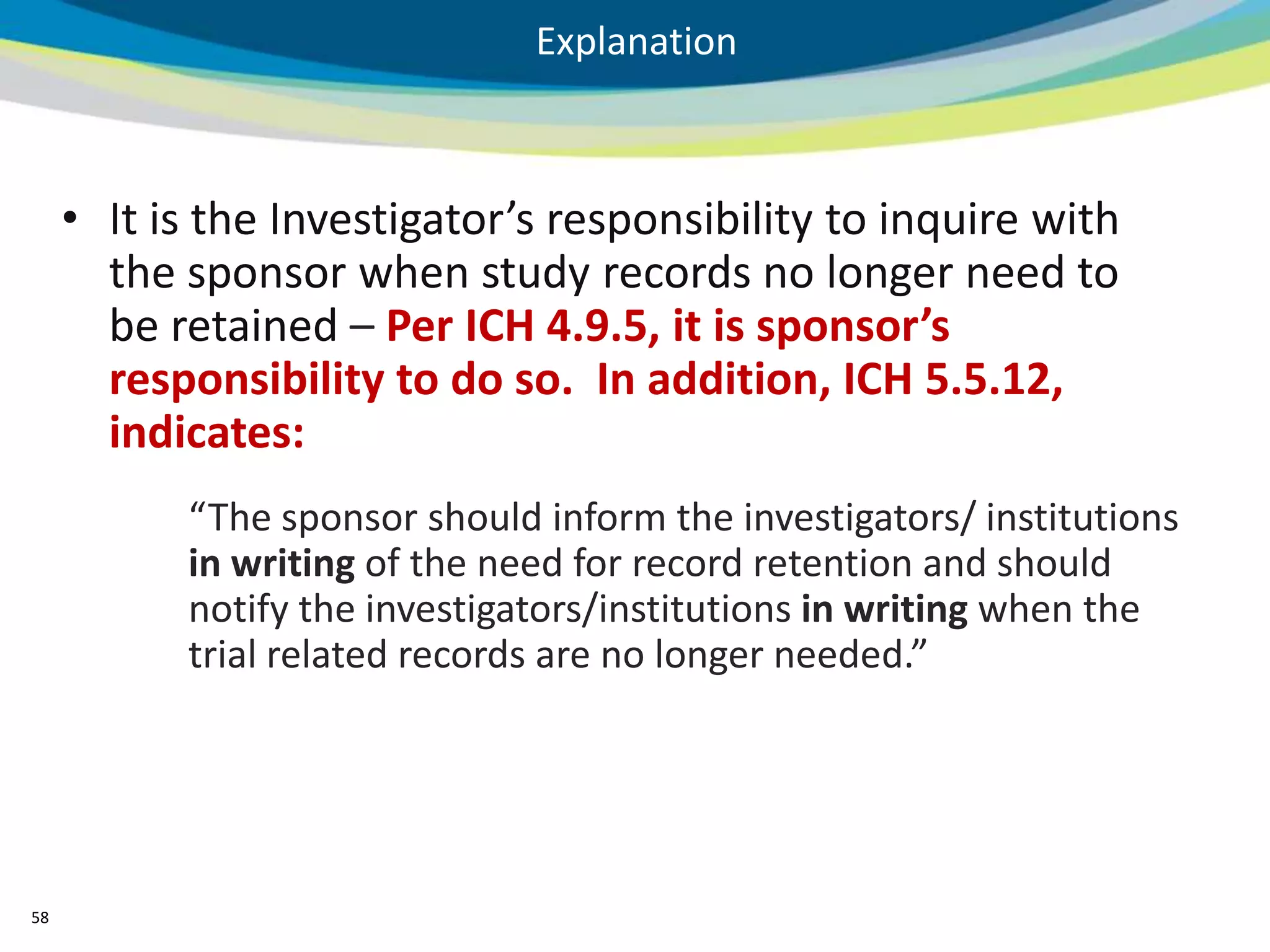 Explanation

• It is the Investigator’s responsibility to inquire with the sponsor when study records no longer need to be retained – Per ICH 4.9.5, it is sponsor’s responsibility to do so. In addition, ICH 5.5.12, indicates:

“The sponsor should inform the investigators/ institutions in writing of the need for record retention and should notify the investigators/institutions in writing when the trial related records are no longer needed.”

58